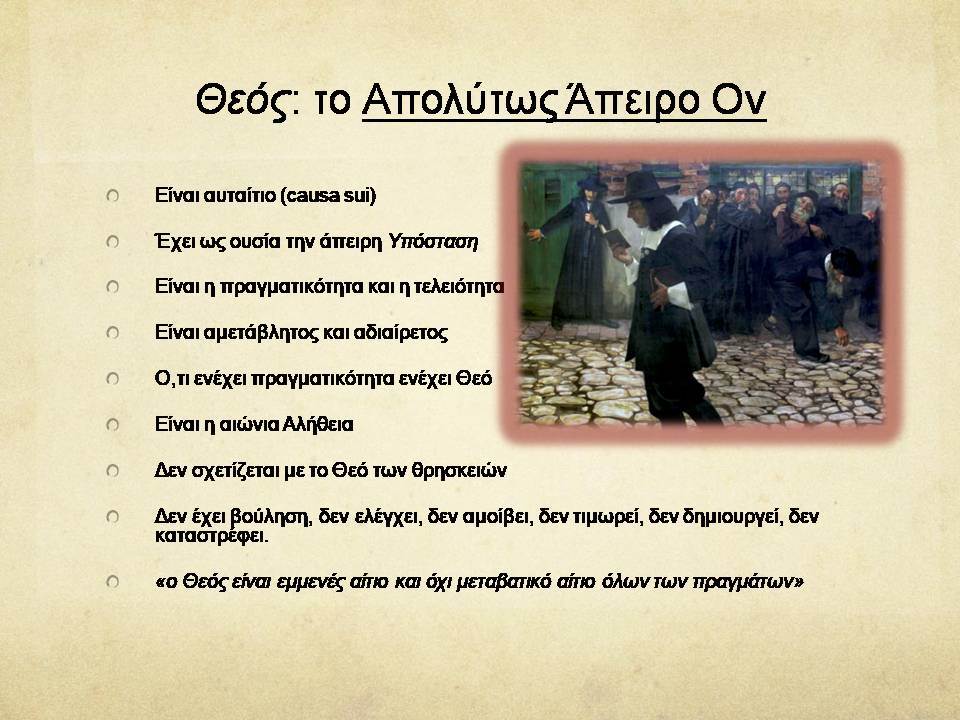 Θεός: το Απολύτως Άπειρο Ον

Είναι αυταίτιο (causa sui)

Έχει ως ουσία την άπειρη Υπόσταση

Είναι η πραγματικότητα και η τελειότητα

Είναι αμετάβλητος και αδιαίρετος

Ο,τι ενέχει πραγματικότητα ενέχει Θεό

Είναι η αιώνια Αλήθεια

Δεν σχετίζεται με το Θεό των θρησκειών

Δεν έχει βούληση, δεν ελέγχει, δεν αμοίβει, δεν τιμωρεί, δεν δημιουργεί, δεν καταστρέφει.

«ο Θεός είναι εμμενές αίτιο και όχι μεταβατικό αίτιο όλων των πραγμάτων»